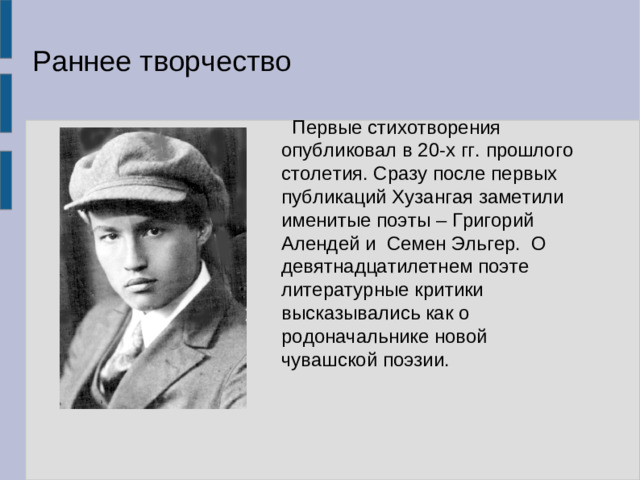 Раннее творчество

Первые стихотворения опубликовал в 20-х гг. прошлого столетия. Сразу после первых публикаций Хузангая заметили именитые поэты – Григорий Алендей и Семен Эльгер. О девятнадцатилетнем поэте литературные критики высказывались как о родоначальнике новой чувашской поэзии.